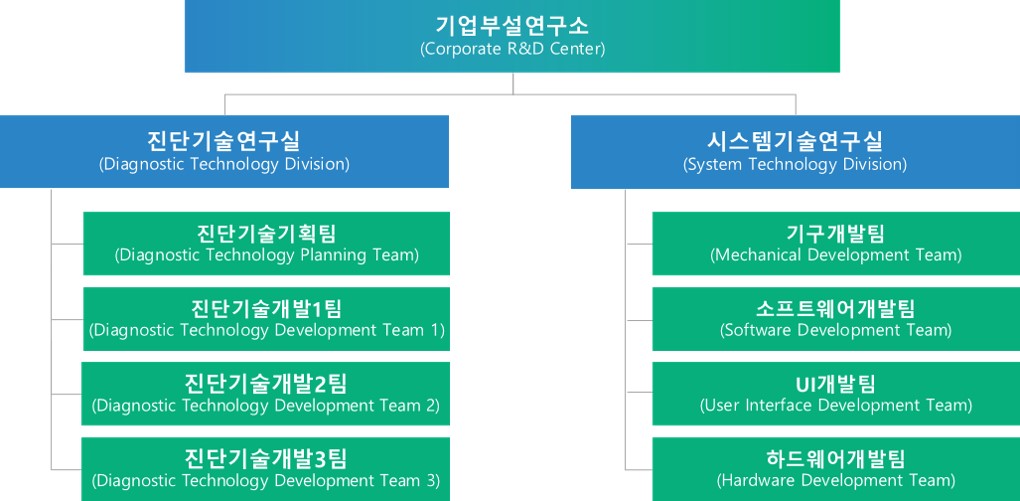 기업부설연구소
(Corporate R&D Center)

진단기술연구실
(Diagnostic Technology Division)

진단기술기획팀
(Diagnostic Technology Planning Team)

진단기술개발1팀
(Diagnostic Technology Development Team 1)

진단기술개발2팀
(Diagnostic Technology Development Team 2)

진단기술개발3팀
(Diagnostic Technology Development Team 3)

시스템기술연구실
(System Technology Division)

기구개발팀
(Mechanical Development Team)

소프트웨어개발팀
(Software Development Team)

UI개발팀
(User Interface Development Team)

하드웨어개발팀
(Hardware Development Team)